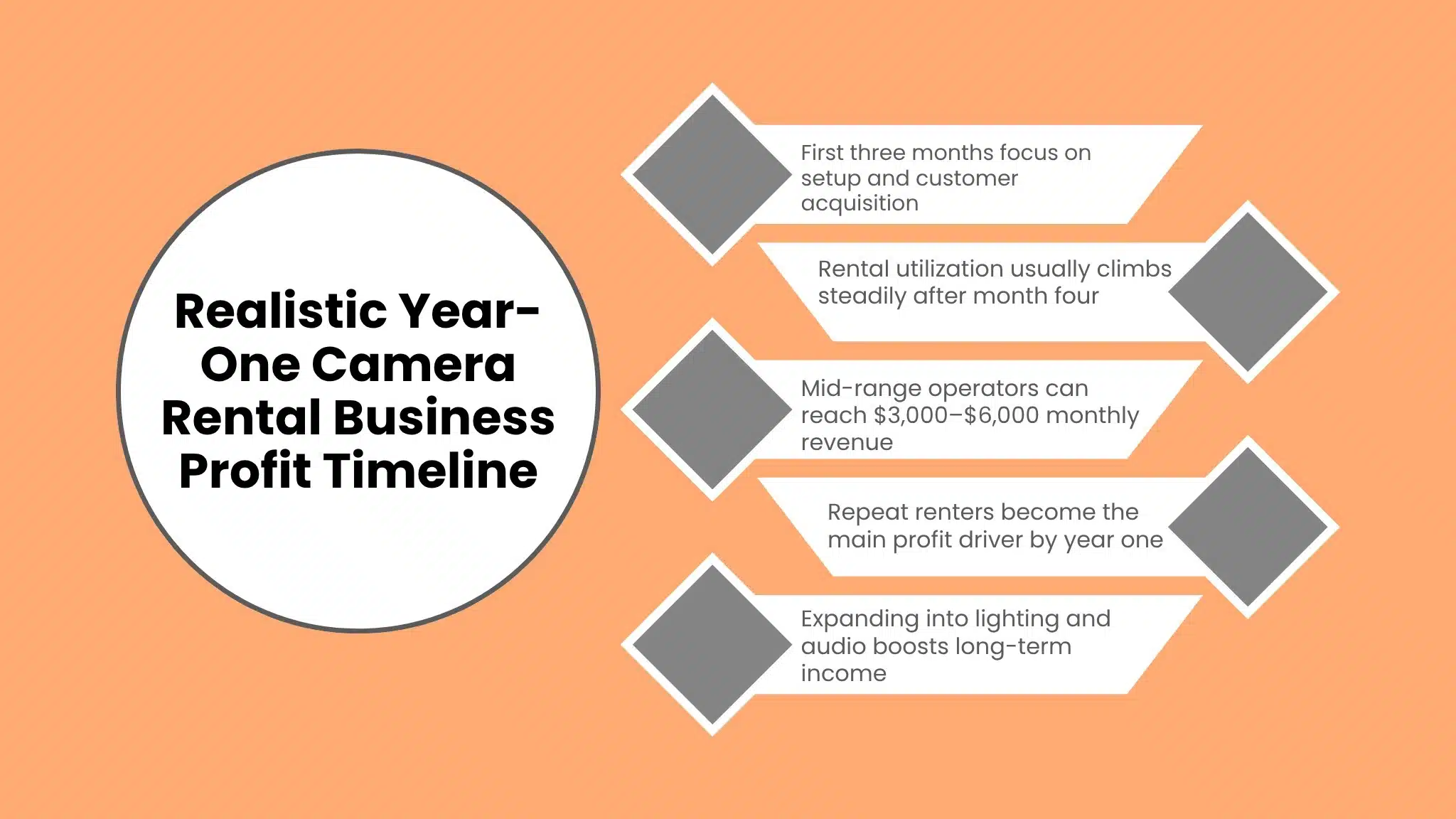 Realistic Year-One Camera Rental Business Profit Timeline

First three months focus on setup and customer acquisition

Rental utilization usually climbs steadily after month four

Mid-range operators can reach \$3,000–\$6,000 monthly revenue

Repeat renters become the main profit driver by year one

Expanding into lighting and audio boosts long-term income